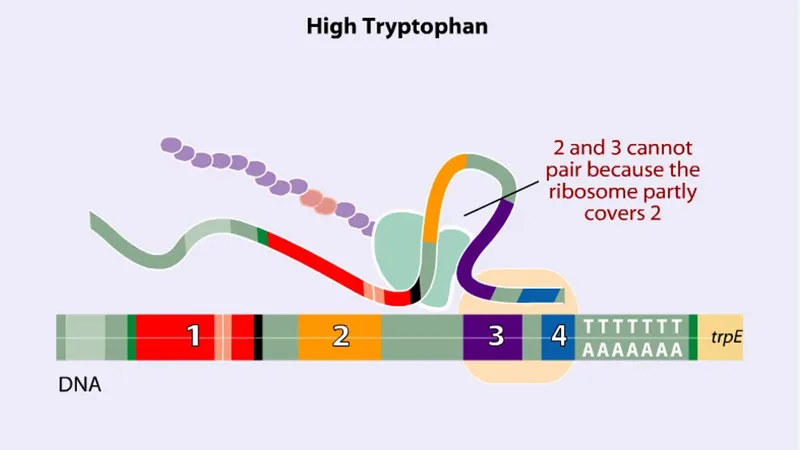 High Tryptophan

2 and 3 cannot pair because the ribosome partly covers 2

1

2

3

4

TTTTTTT
AAAAAAA

trpE

DNA